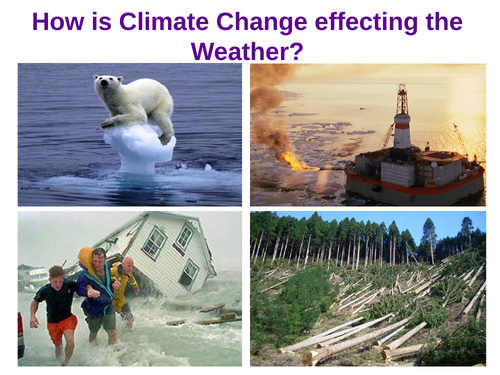 How is Climate Change effecting the Weather?